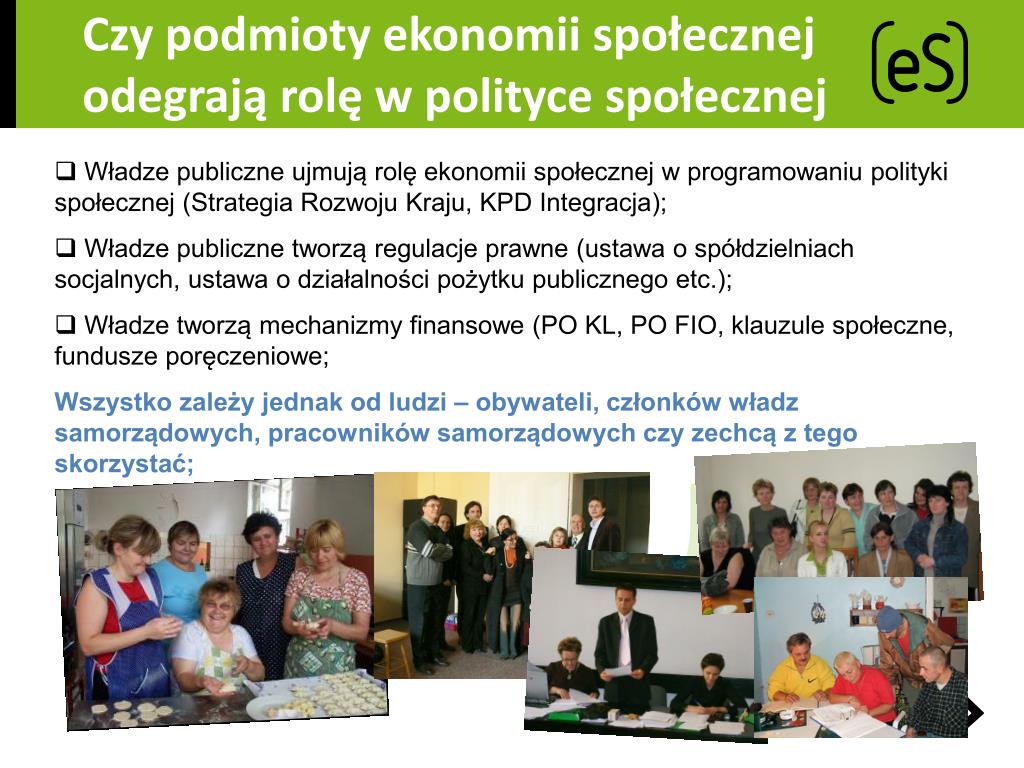 Czy podmioty ekonomii społecznej odegrają rolę w polityce społecznej

(eS)

❑ Władze publiczne ujmują rolę ekonomii społecznej w programowaniu polityki społecznej (Strategia Rozwoju Kraju, KPD Integracja);

❑ Władze publiczne tworzą regulacje prawne (ustawa o spółdzielniach socjalnych, ustawa o działalności pożytku publicznego etc.);

❑ Władze tworzą mechanizmy finansowe (PO KL, PO FIO, klauzule społeczne, fundusze poręczeniowe;

Wszystko zależy jednak od ludzi – obywateli, członków władz samorządowych, pracowników samorządowych czy zechcą z tego skorzystać;